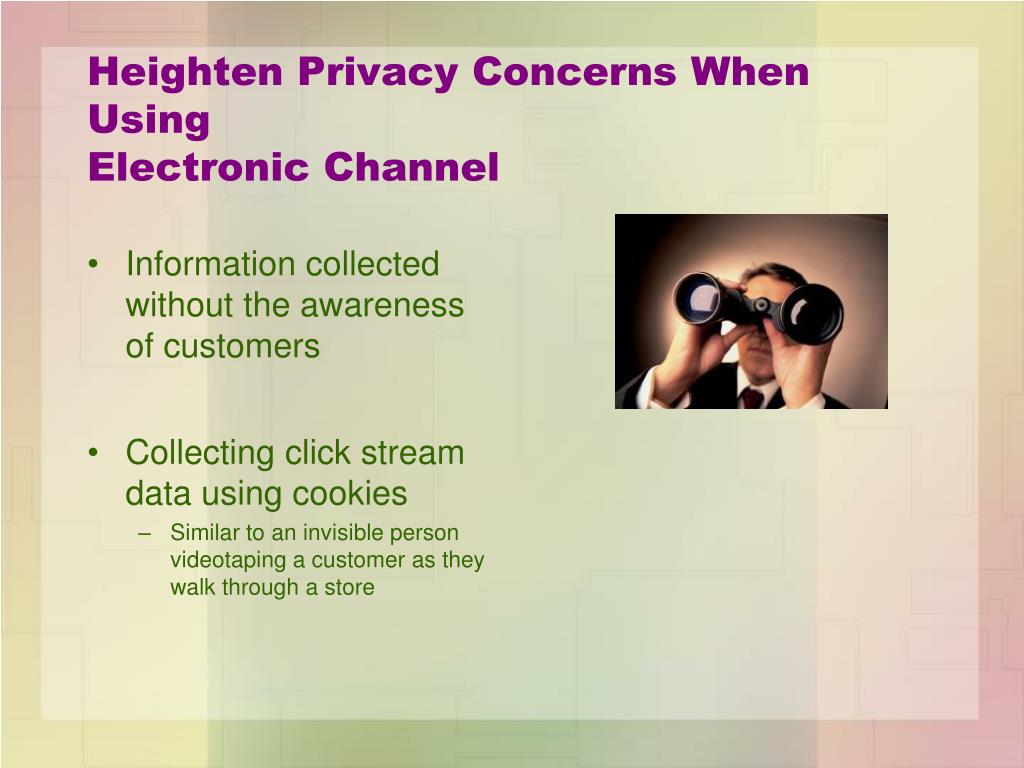 Heighten Privacy Concerns When Using
Electronic Channel

• Information collected without the awareness of customers

• Collecting click stream data using cookies
– Similar to an invisible person videotaping a customer as they walk through a store